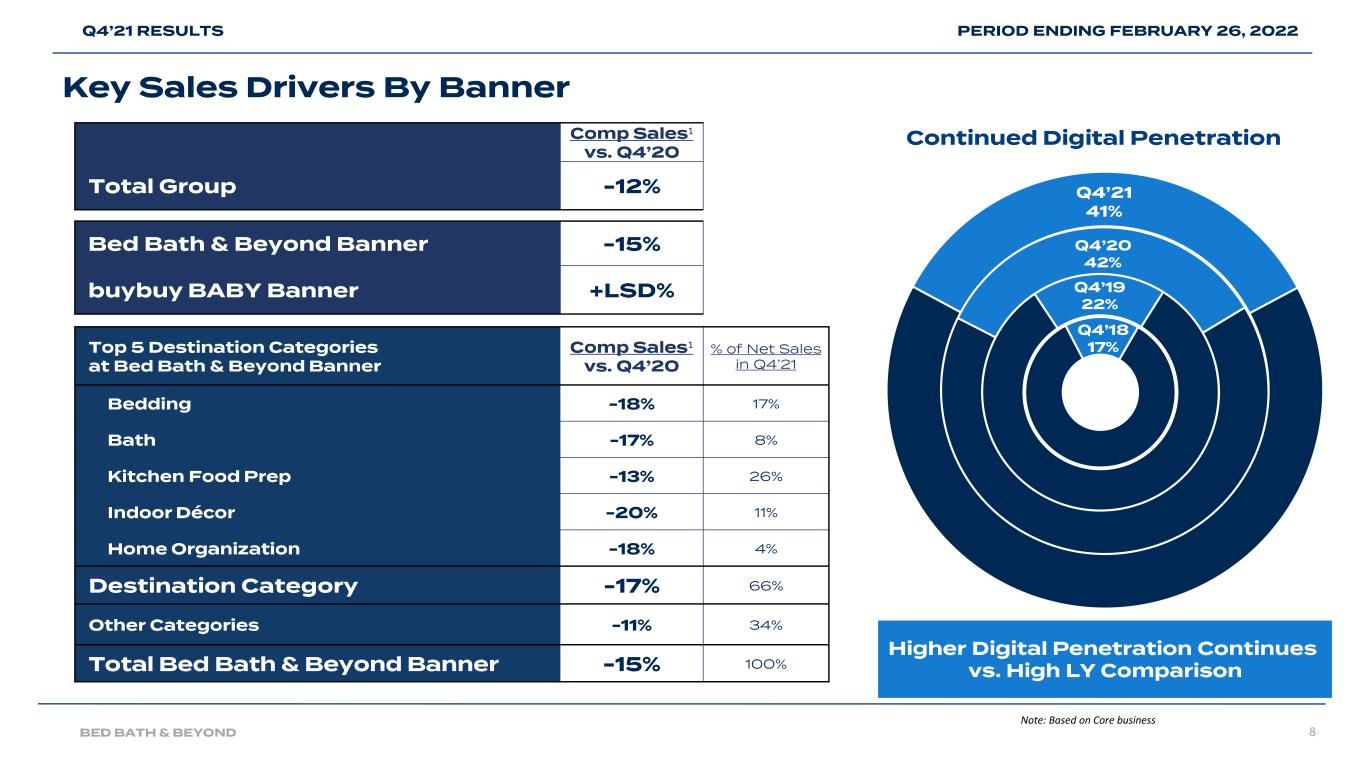 Q4'21 RESULTS

PERIOD ENDING FEBRUARY 26, 2022

Key Sales Drivers By Banner

| | Comp Sales$^1$ vs. Q4'20 |
|---|---|
| Total Group | -12% |

| | |
|---|---|
| Bed Bath & Beyond Banner | -15% |
| buybuy BABY Banner | +LSD% |

| Top 5 Destination Categories at Bed Bath & Beyond Banner | Comp Sales$^1$ vs. Q4'20 | % of Net Sales in Q4'21 |
|---|---|---|
| Bedding | -18% | 17% |
| Bath | -17% | 8% |
| Kitchen Food Prep | -13% | 26% |
| Indoor Décor | -20% | 11% |
| Home Organization | -18% | 4% |
| Destination Category | -17% | 66% |
| Other Categories | -11% | 34% |
| Total Bed Bath & Beyond Banner | -15% | 100% |

Continued Digital Penetration

Q4'21 41%

Q4'20 42%

Q4'19 22%

Q4'18 17%

Higher Digital Penetration Continues vs. High LY Comparison

Note: Based on Core business

BED BATH & BEYOND

8